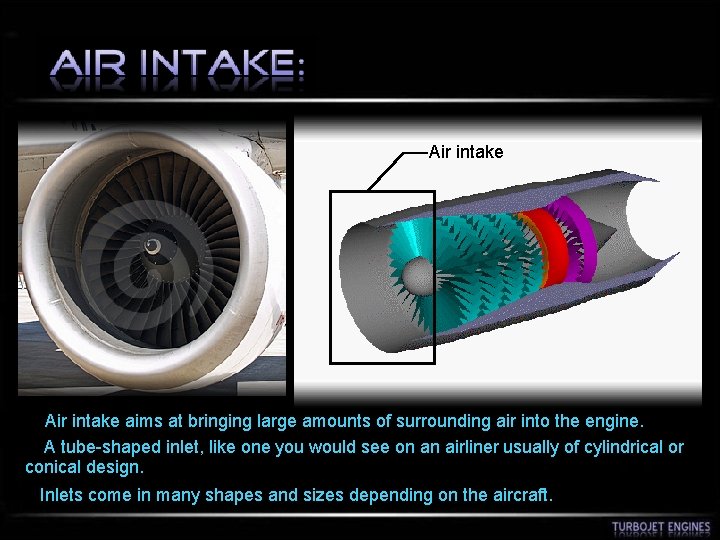 AIR INTAKE:

Air intake

Air intake aims at bringing large amounts of surrounding air into the engine.

A tube-shaped inlet, like one you would see on an airliner usually of cylindrical or conical design.

Inlets come in many shapes and sizes depending on the aircraft.

TURBOJET ENGINES